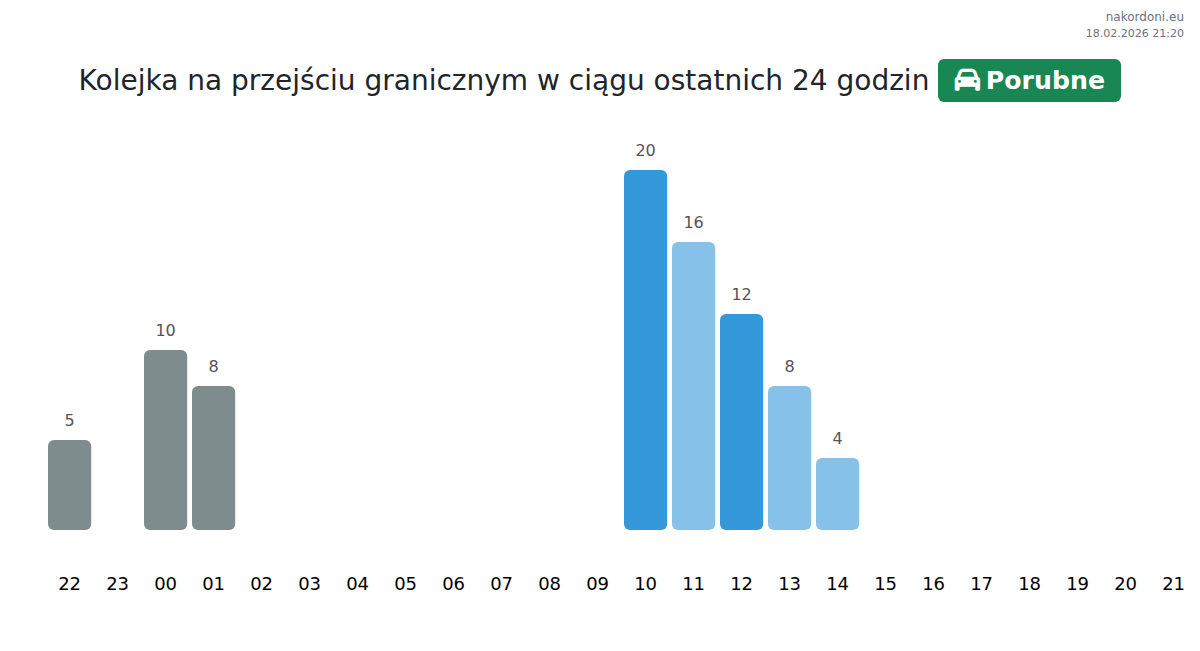 nakordoni.eu
18.02.2026 21:20

Kolejka na przejściu granicznym w ciągu ostatnich 24 godzin Porubne

5
10
8
20
16
12
8
4

22 23 00 01 02 03 04 05 06 07 08 09 10 11 12 13 14 15 16 17 18 19 20 21